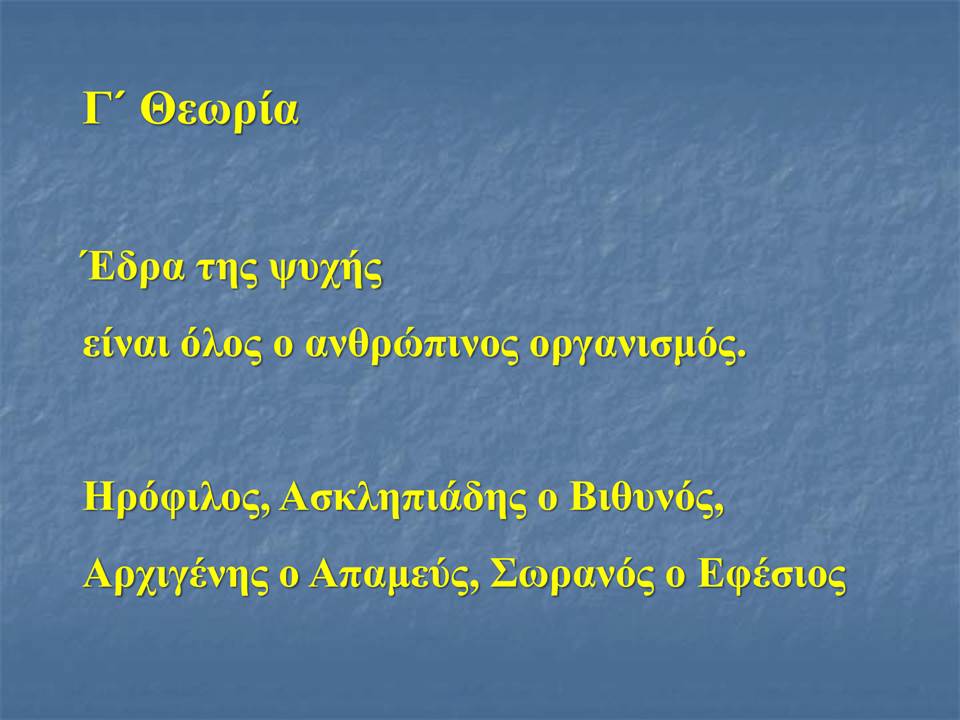 Γ΄ Θεωρία

Έδρα της ψυχής
είναι όλος ο ανθρώπινος οργανισμός.

Ηρόφιλος, Ασκληπιάδης ο Βιθυνός,
Αρχιγένης ο Απαμεύς, Σωρανός ο Εφέσιος